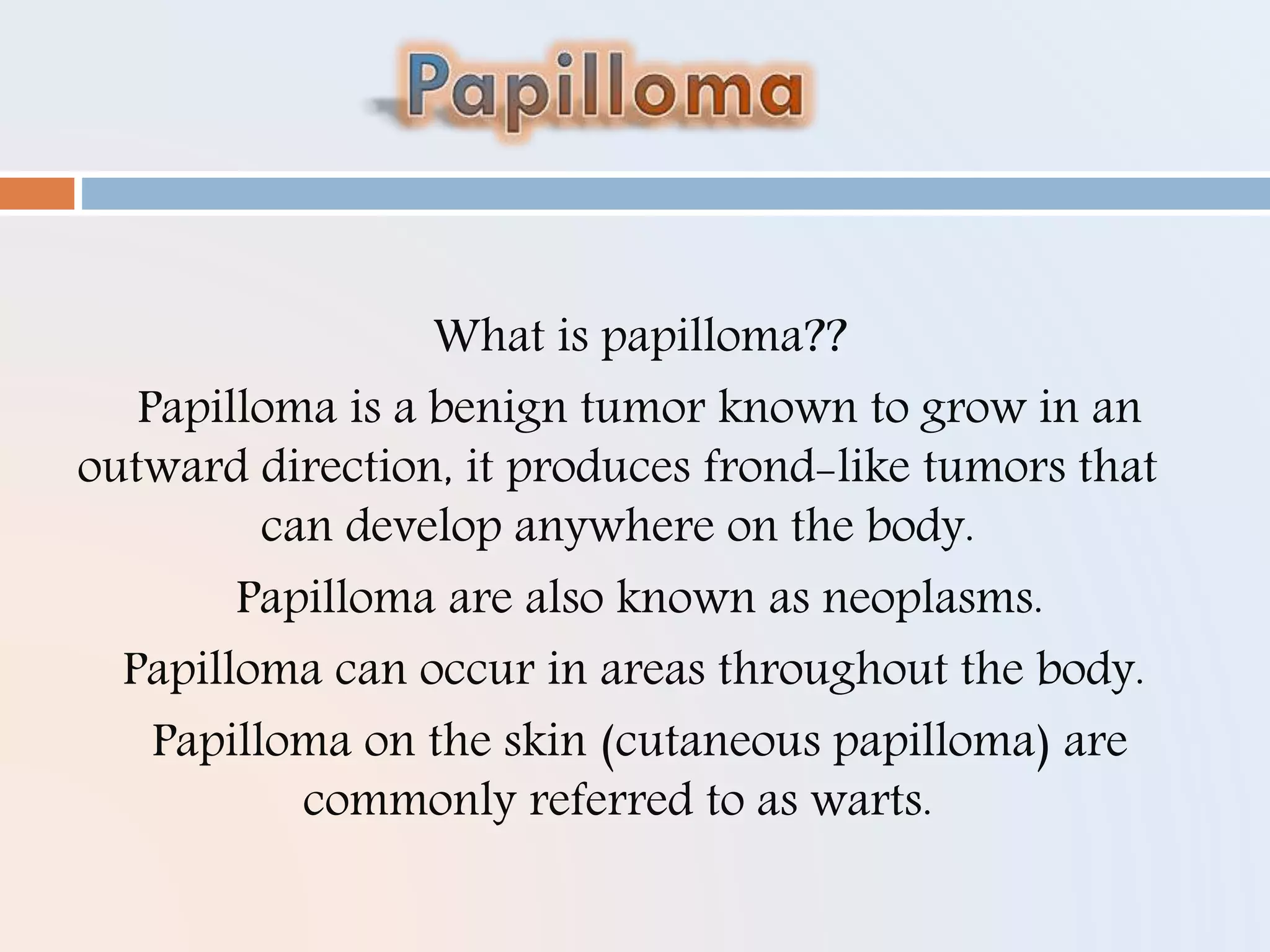 Papilloma

What is papilloma??

Papilloma is a benign tumor known to grow in an outward direction, it produces frond-like tumors that can develop anywhere on the body.

Papilloma are also known as neoplasms.

Papilloma can occur in areas throughout the body.

Papilloma on the skin (cutaneous papilloma) are commonly referred to as warts.